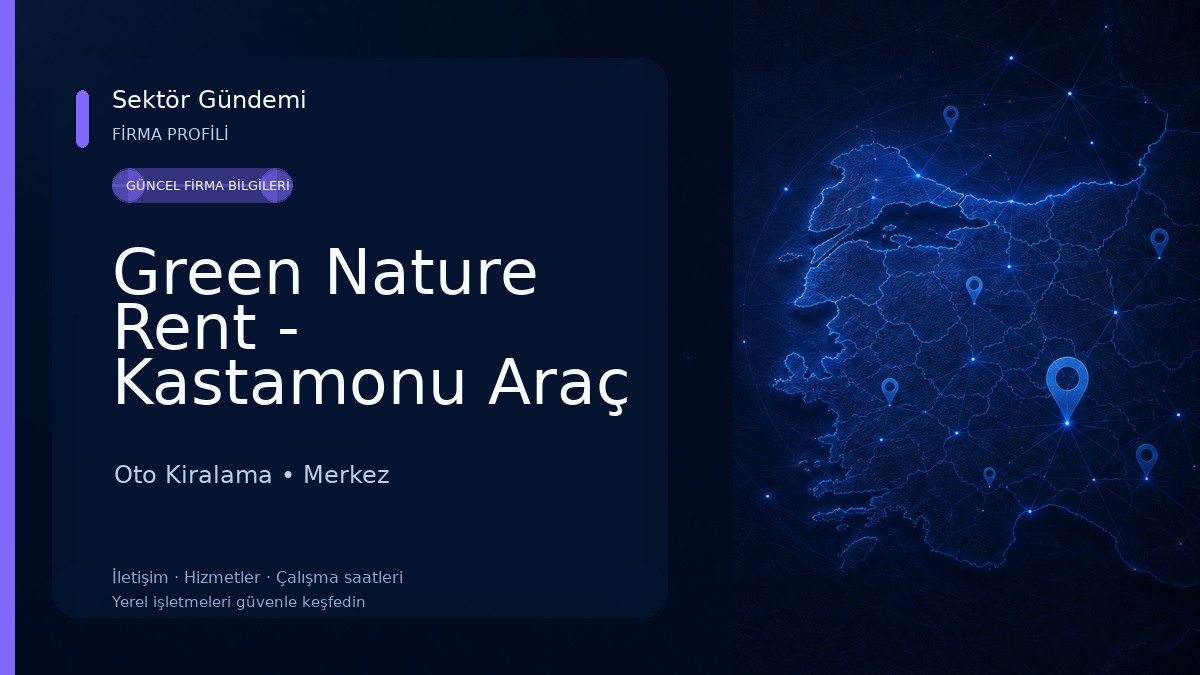 Sektör Gündemi
FİRMA PROFİLİ

GÜNCEL FİRMA BİLGİLERİ

Green Nature Rent - Kastamonu Araç

Oto Kiralama • Merkez

İletişim · Hizmetler · Çalışma saatleri
Yerel işletmeleri güvenle keşfedin